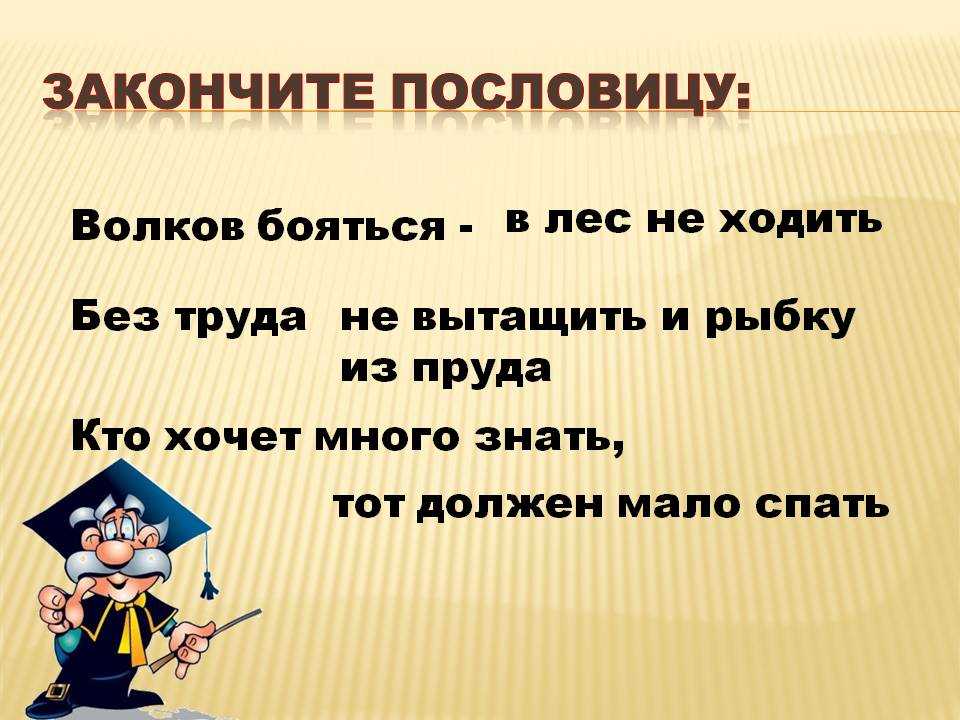 ЗАКОНЧИТЕ ПОСЛОВИЦУ:

Волков бояться - в лес не ходить

Без труда не вытащить и рыбку из пруда

Кто хочет много знать,

тот должен мало спать